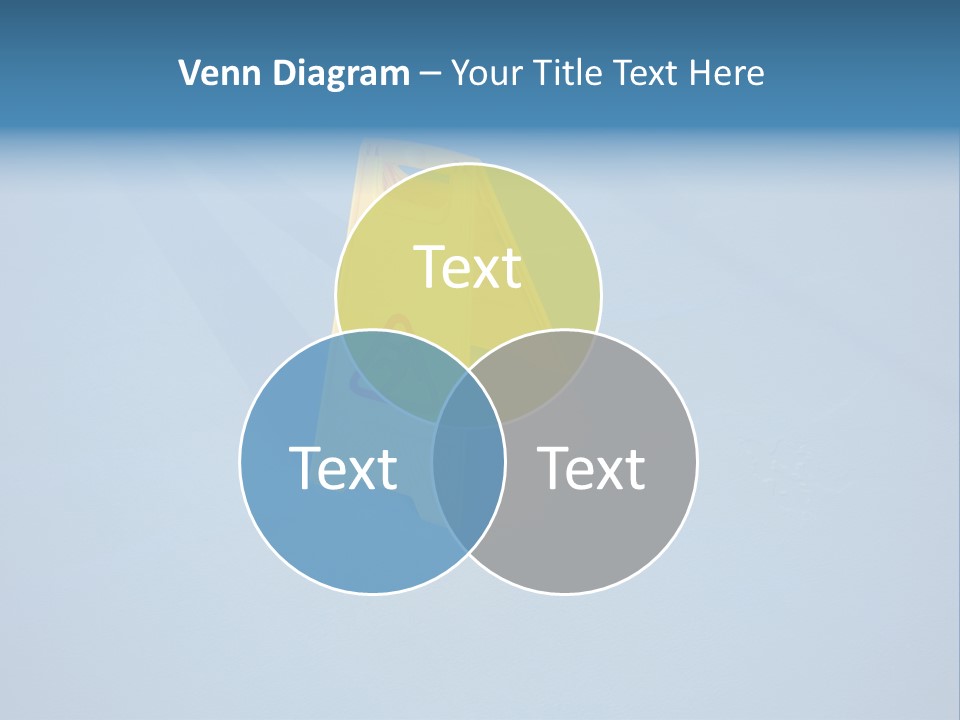 Venn Diagram – Your Title Text Here

Text

Text

Text